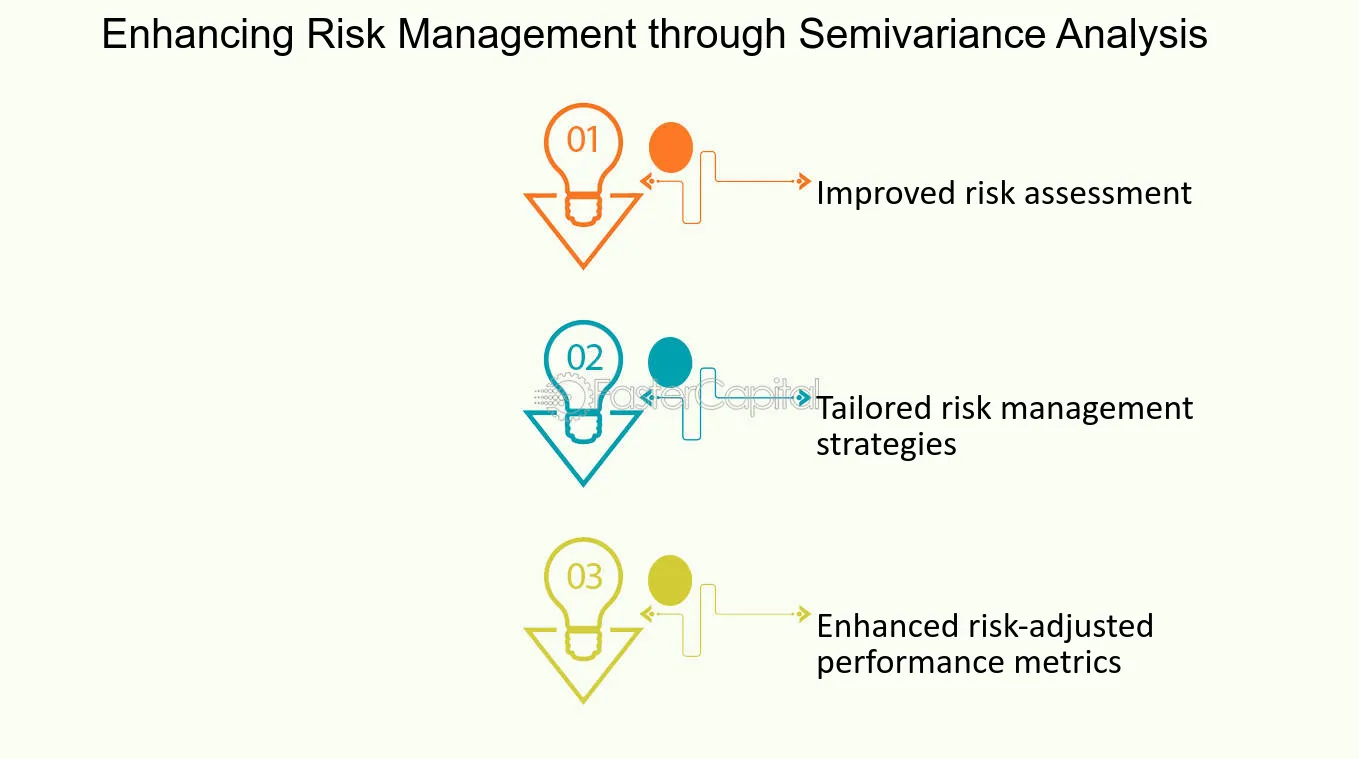 Enhancing Risk Management through Semivariance Analysis

01

Improved risk assessment

02

Tailored risk management strategies

03

Enhanced risk-adjusted performance metrics

FasterCapital